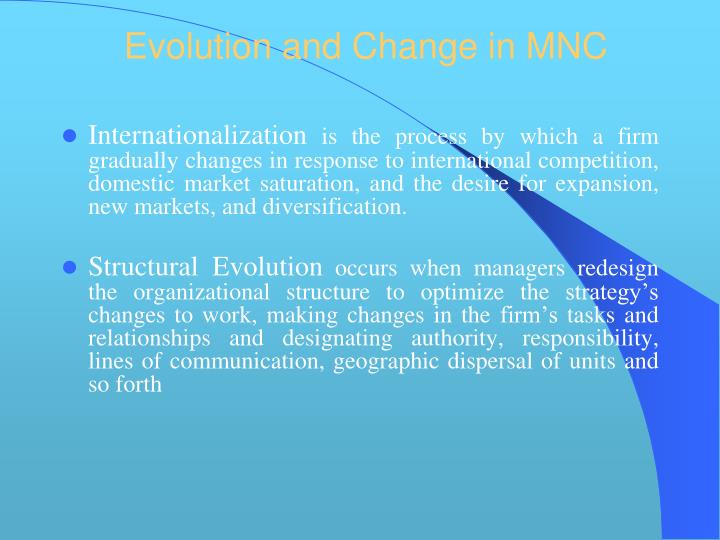 Evolution and Change in MNC

Internationalization is the process by which a firm gradually changes in response to international competition, domestic market saturation, and the desire for expansion, new markets, and diversification.

Structural Evolution occurs when managers redesign the organizational structure to optimize the strategy's changes to work, making changes in the firm's tasks and relationships and designating authority, responsibility, lines of communication, geographic dispersal of units and so forth